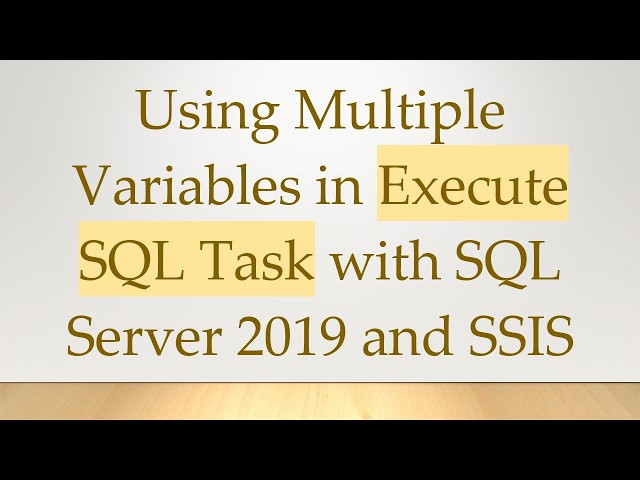 Using Multiple Variables in Execute SQL Task with SQL Server 2019 and SSIS